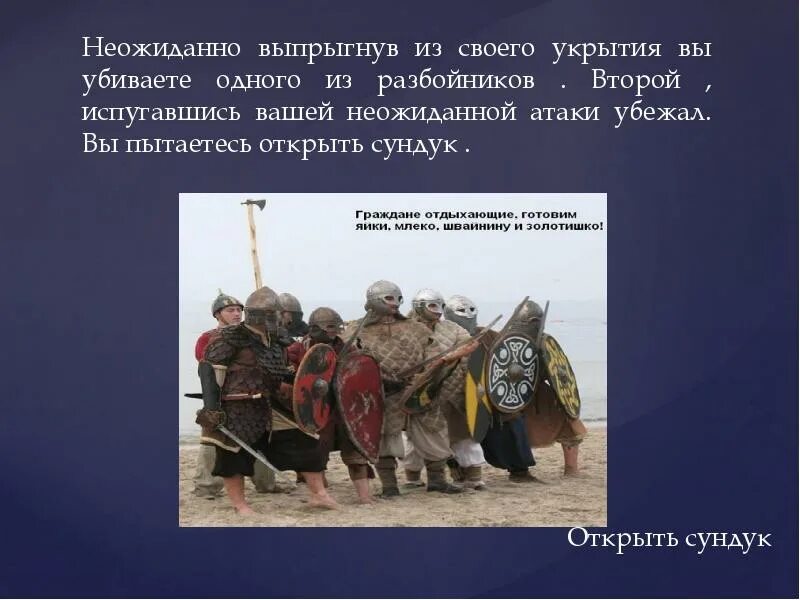 Неожиданно выпрыгнув из своего укрытия вы убиваете одного из разбойников . Второй , испугавшись вашей неожиданной атаки убежал. Вы пытаетесь открыть сундук .

Граждане отдыхающие, готовим яйки, млеко, швайнину и золотишко!

Открыть сундук